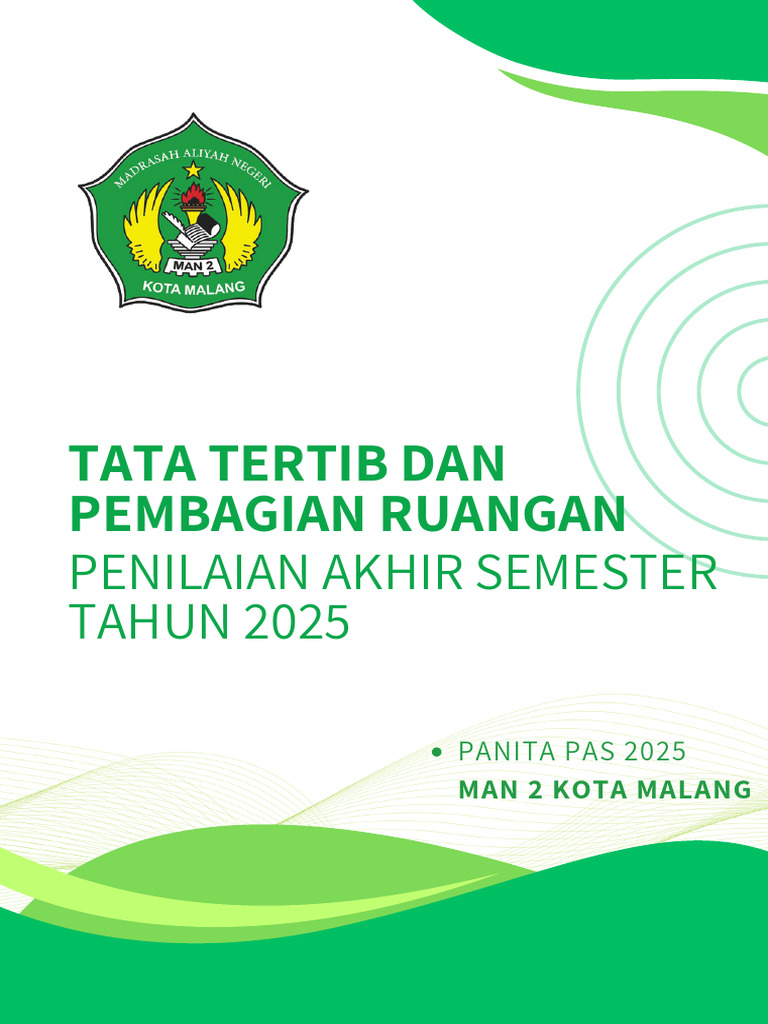 MADRASAH ALIYAH NEGERI
MAN 2
KOTA MALANG

TATA TERTIB DAN PEMBAGIAN RUANGAN
PENILAIAN AKHIR SEMESTER TAHUN 2025

• PANITA PAS 2025
MAN 2 KOTA MALANG